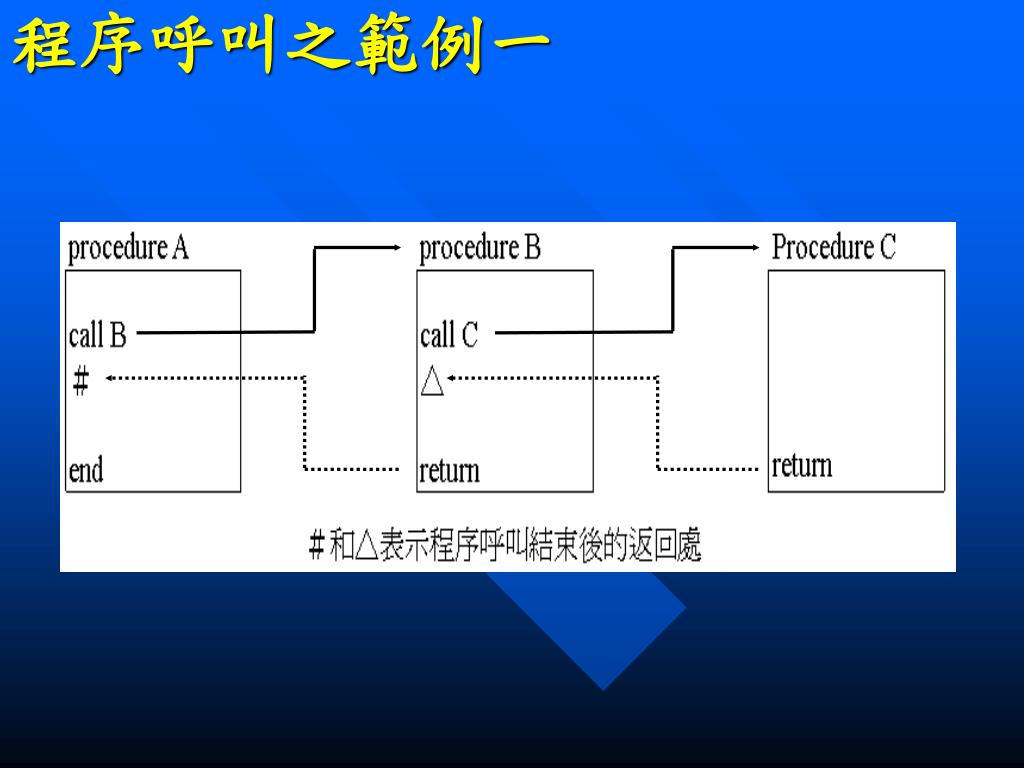 程序呼叫之範例一

procedure A
call B
#
end

procedure B
call C
△
return

Procedure C
return

#和△表示程序呼叫結束後的返回處